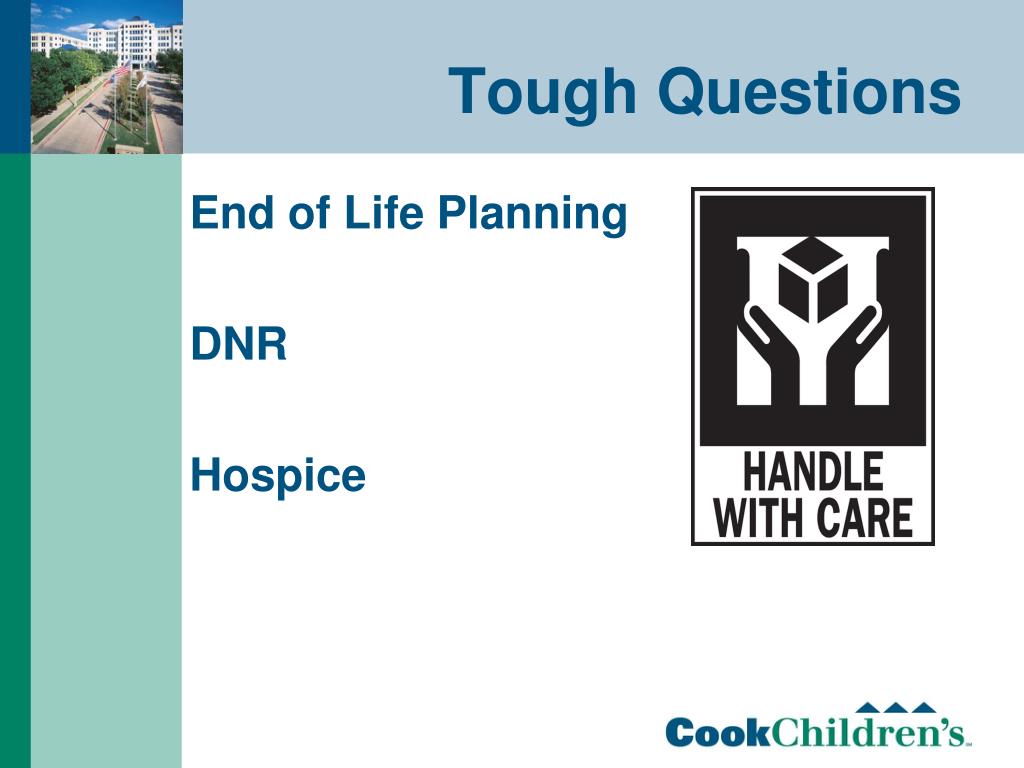 Tough Questions

End of Life Planning

DNR

Hospice

HANDLE WITH CARE

CookChildren's.